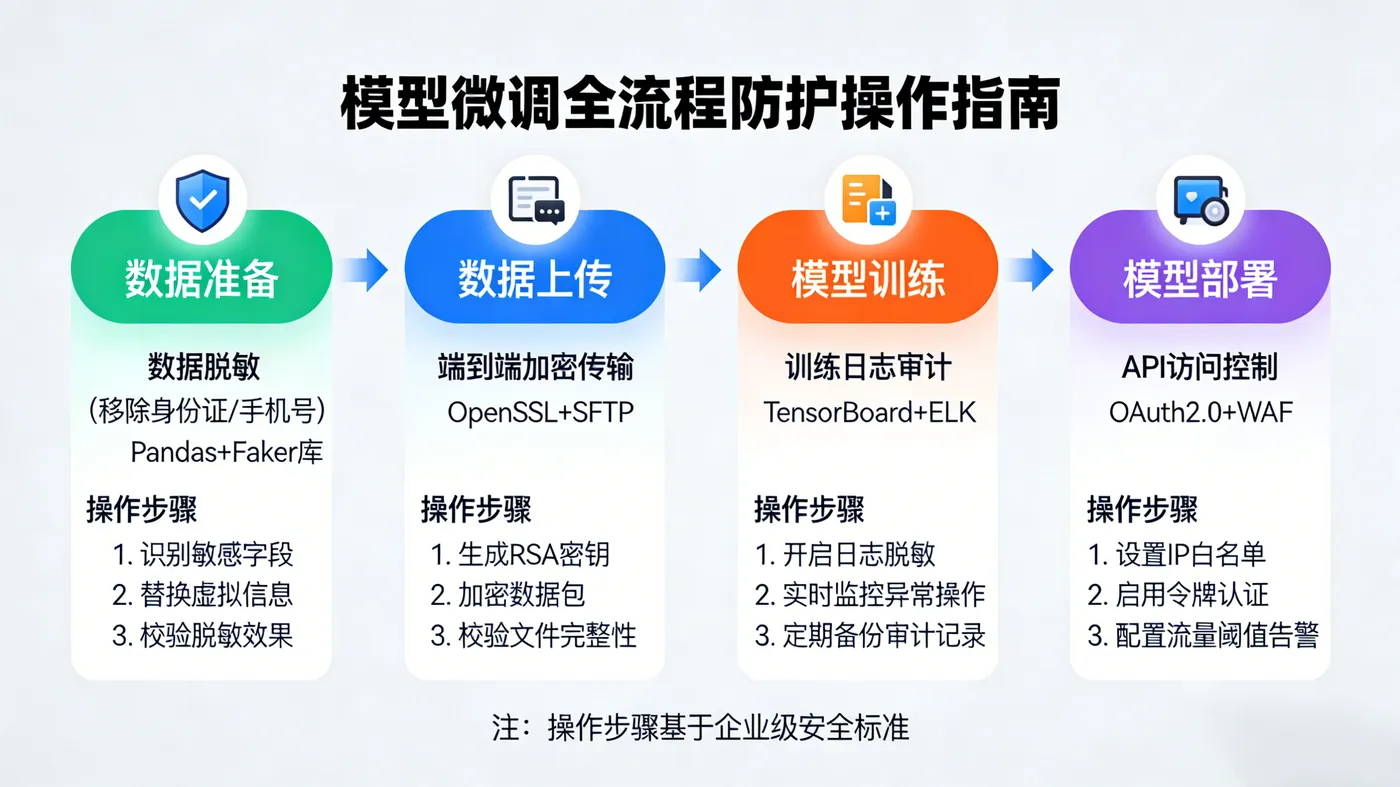 模型微调全流程防护操作指南

数据准备

数据脱敏
(移除身份证/手机号)
Pandas+Faker库

操作步骤
1. 识别敏感字段
2. 替换虚拟信息
3. 校验脱敏效果

数据上传

端到端加密传输
OpenSSL+SFTP

操作步骤
1. 生成RSA密钥
2. 加密数据包
3. 校验文件完整性

模型训练

训练日志审计
TensorBoard+ELK

操作步骤
1. 开启日志脱敏
2. 实时监控异常操作
3. 定期备份审计记录

模型部署

API访问控制
OAuth2.0+WAF

操作步骤
1. 设置IP白名单
2. 启用令牌认证
3. 配置流量阈值告警

注：操作步骤基于企业级安全标准